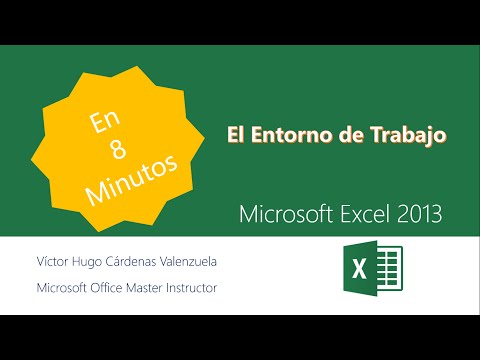 En
8
Minutos

El Entorno de Trabajo

Microsoft Excel 2013

Víctor Hugo Cárdenas Valenzuela

Microsoft Office Master Instructor

X